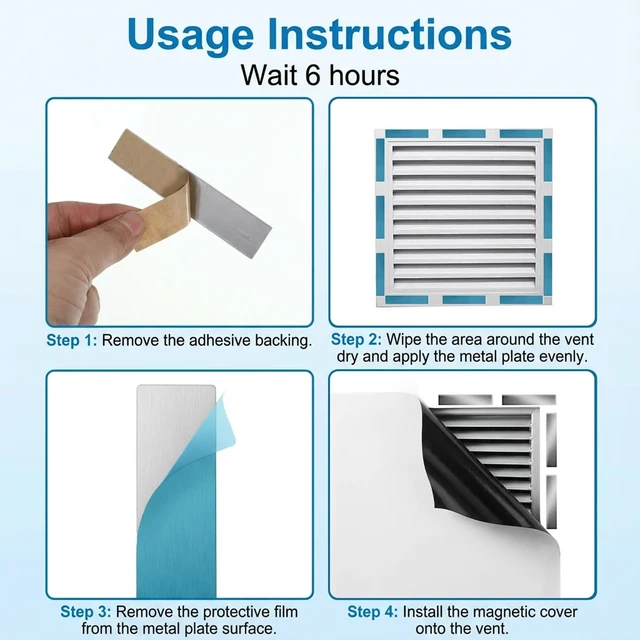 Usage Instructions
Wait 6 hours

Step 1: Remove the adhesive backing.

Step 2: Wipe the area around the vent dry and apply the metal plate evenly.

Step 3: Remove the protective film from the metal plate surface.

Step 4: Install the magnetic cover onto the vent.